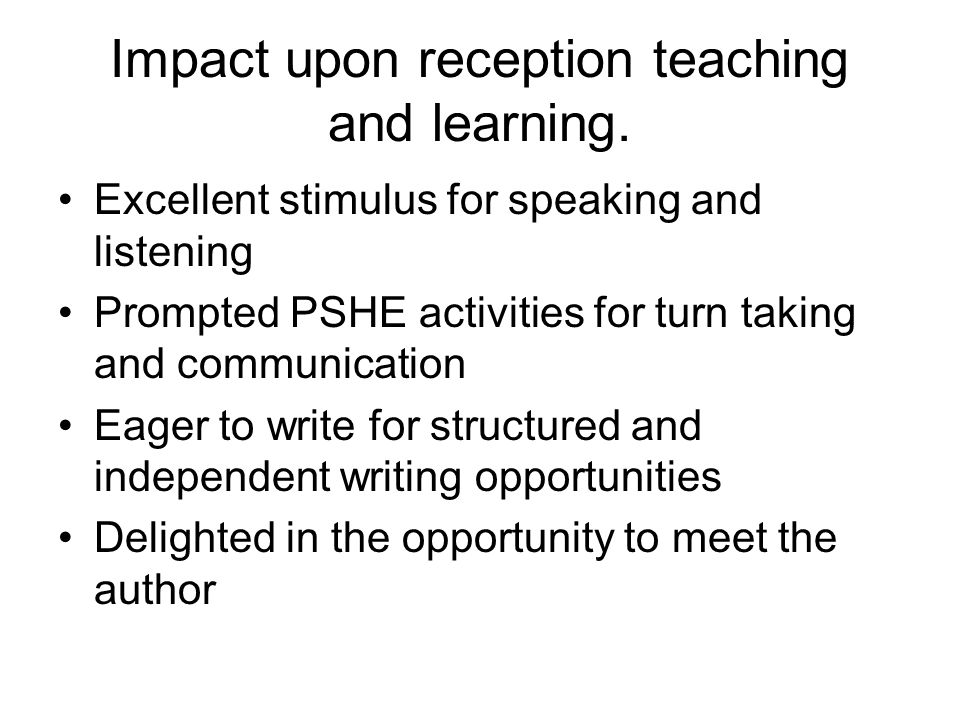 Impact upon reception teaching and learning.

• Excellent stimulus for speaking and listening
• Prompted PSHE activities for turn taking and communication
• Eager to write for structured and independent writing opportunities
• Delighted in the opportunity to meet the author